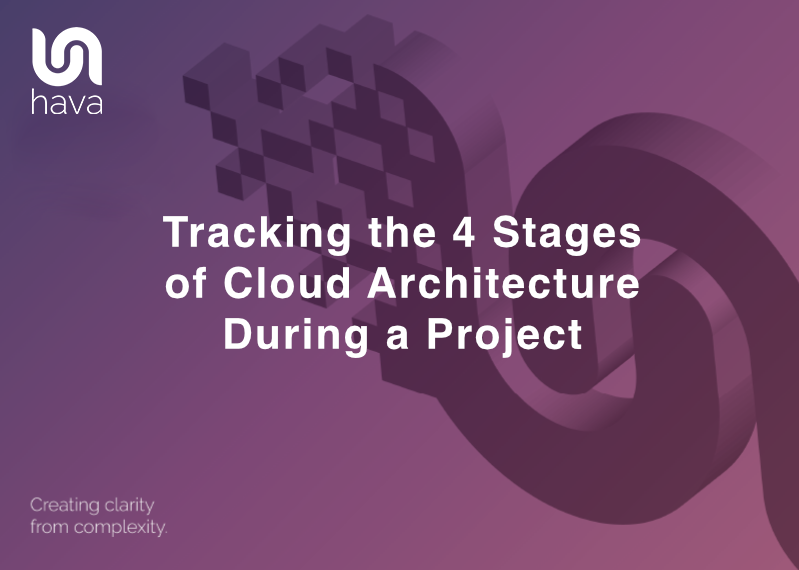 hava

Tracking the 4 Stages of Cloud Architecture During a Project

Creating clarity from complexity.